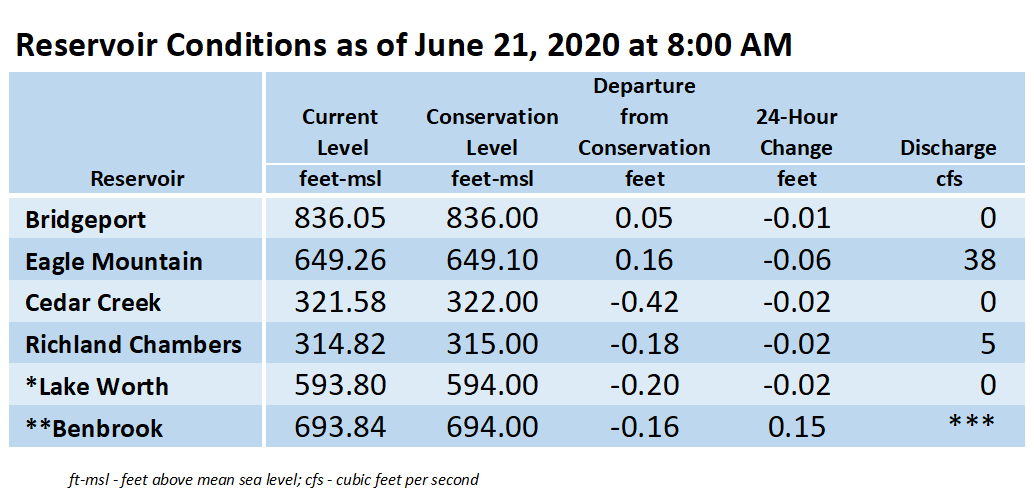 Reservoir Conditions as of June 21, 2020 at 8:00 AM

| Reservoir | Current Level feet-msl | Conservation Level feet-msl | Departure from Conservation feet | 24-Hour Change feet | Discharge cfs |
|---|---|---|---|---|---|
| Bridgeport | 836.05 | 836.00 | 0.05 | -0.01 | 0 |
| Eagle Mountain | 649.26 | 649.10 | 0.16 | -0.06 | 38 |
| Cedar Creek | 321.58 | 322.00 | -0.42 | -0.02 | 0 |
| Richland Chambers | 314.82 | 315.00 | -0.18 | -0.02 | 5 |
| *Lake Worth | 593.80 | 594.00 | -0.20 | -0.02 | 0 |
| **Benbrook | 693.84 | 694.00 | -0.16 | 0.15 | *** |

ft-msl - feet above mean sea level; cfs - cubic feet per second